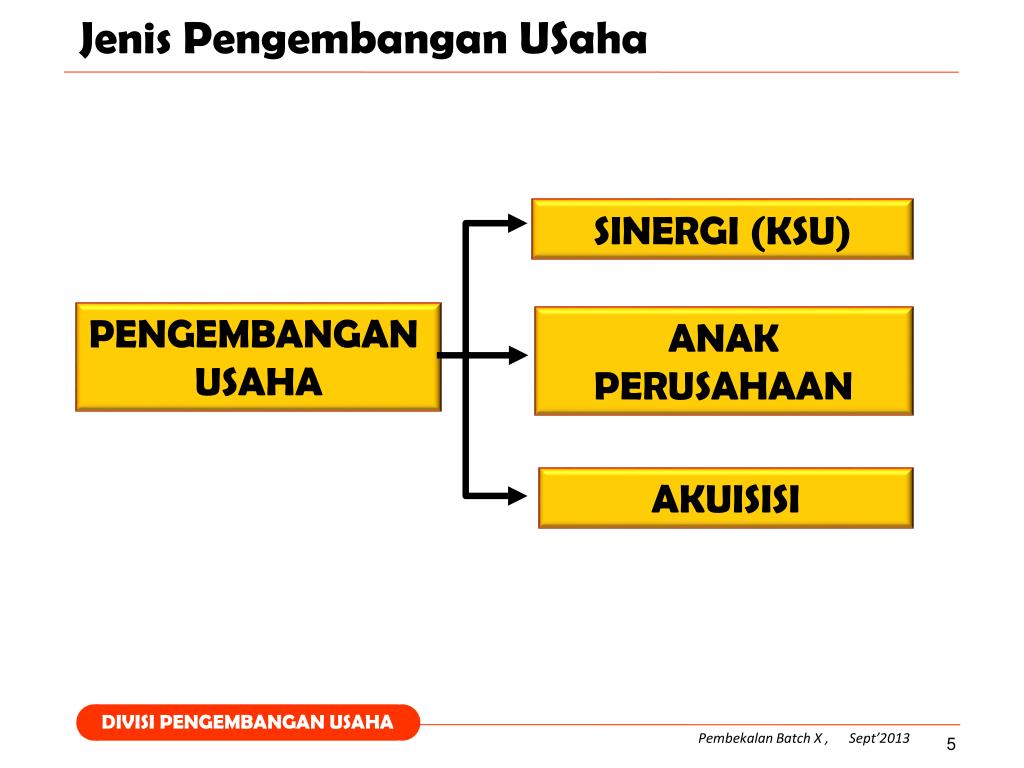 Jenis Pengembangan USaha

PENGEMBANGAN USAHA

SINERGI (KSU)

ANAK PERUSAHAAN

AKUISISI

DIVISI PENGEMBANGAN USAHA

Pembekalan Batch X , Sept'2013

5